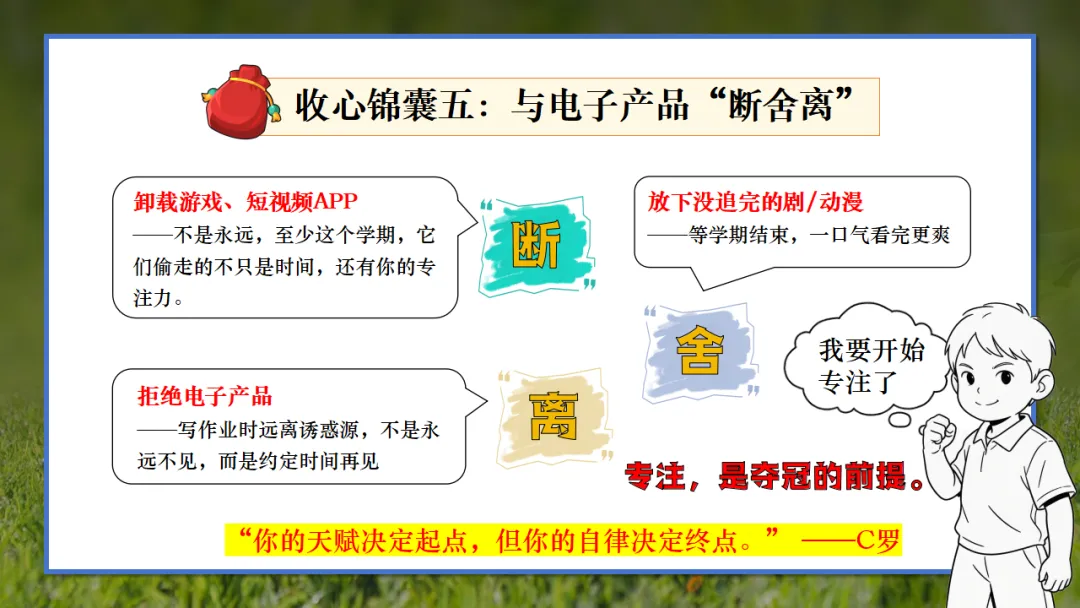 收心锦囊五：与电子产品“断舍离”

卸载游戏、短视频APP
——不是永远，至少这个学期，它们偷走的不只是时间，还有你的专注力。

“断”

放下没追完的剧/动漫
——等学期结束，一口气看完更爽

“舍”

我要开始专注了

拒绝电子产品
——写作业时远离诱惑源，不是永远不见，而是约定时间再见

“离”

专注，是夺冠的前提。

“你的天赋决定起点，但你的自律决定终点。” ——C罗